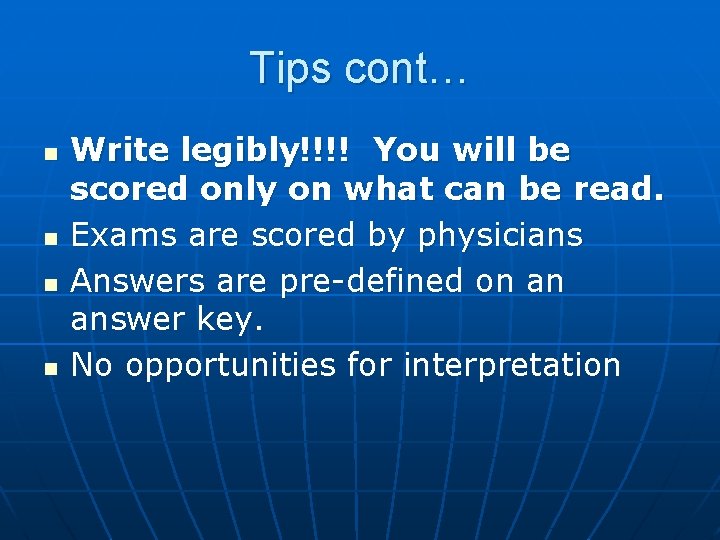 Tips cont…

- Write legibly!!!! You will be scored only on what can be read.
- Exams are scored by physicians
- Answers are pre-defined on an answer key.
- No opportunities for interpretation